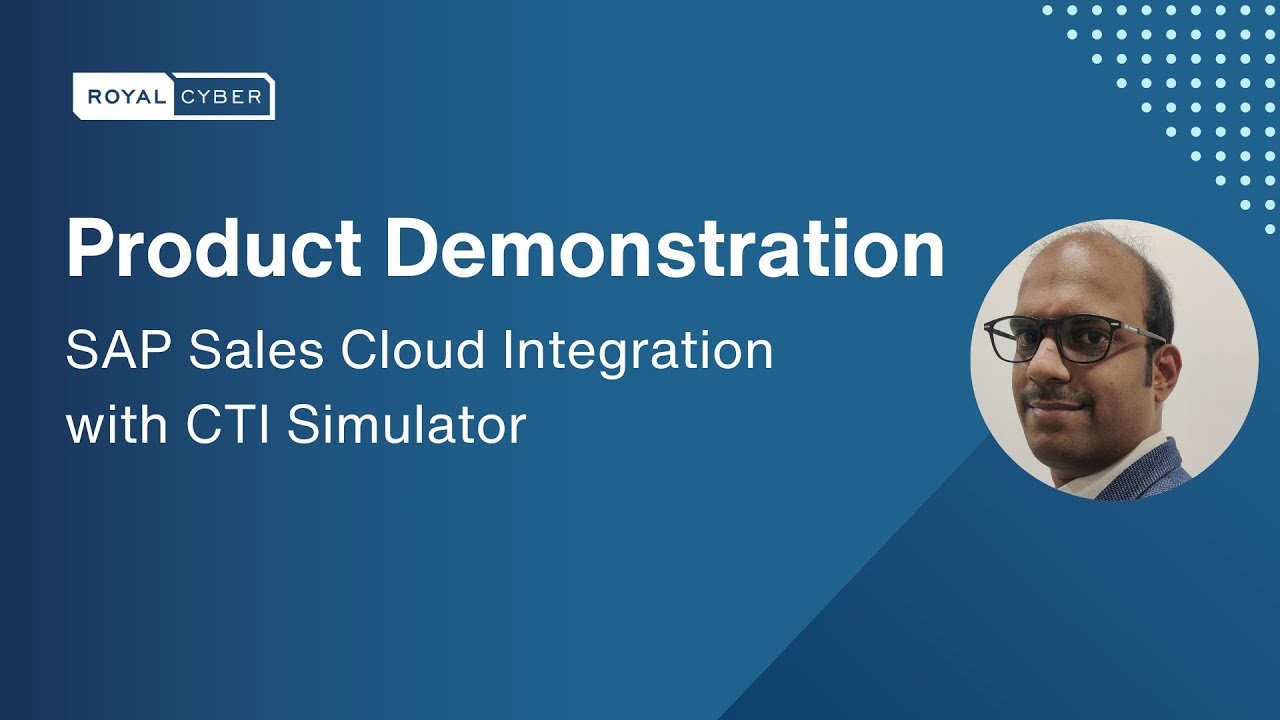 ROYAL CYBER

Product Demonstration

SAP Sales Cloud Integration with CTI Simulator